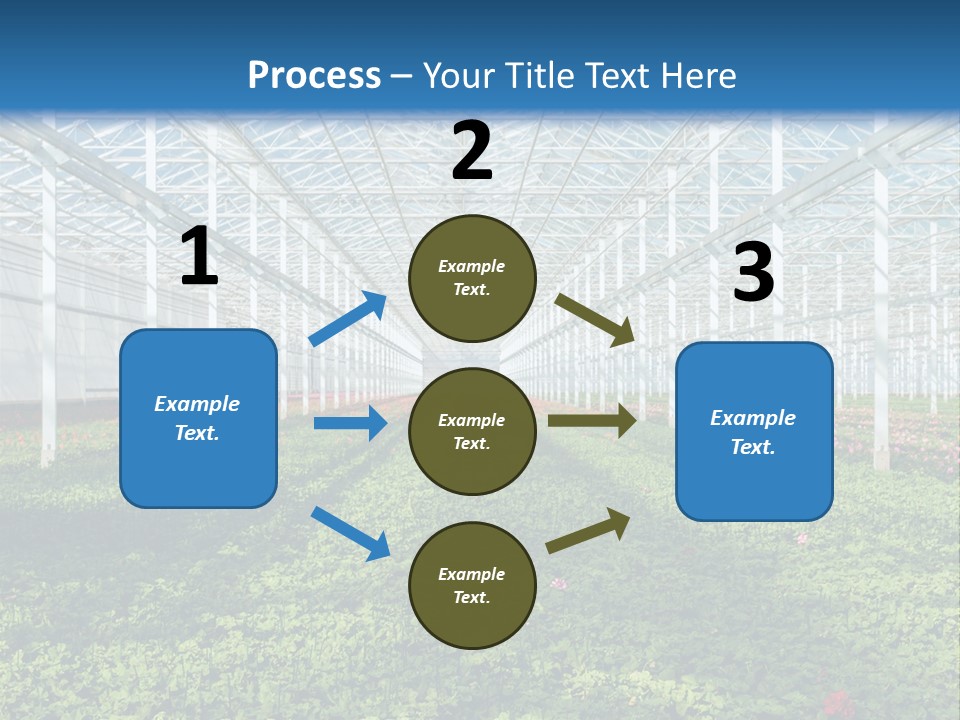 Process – Your Title Text Here

1

Example Text.

2

Example Text.

Example Text.

Example Text.

3

Example Text.